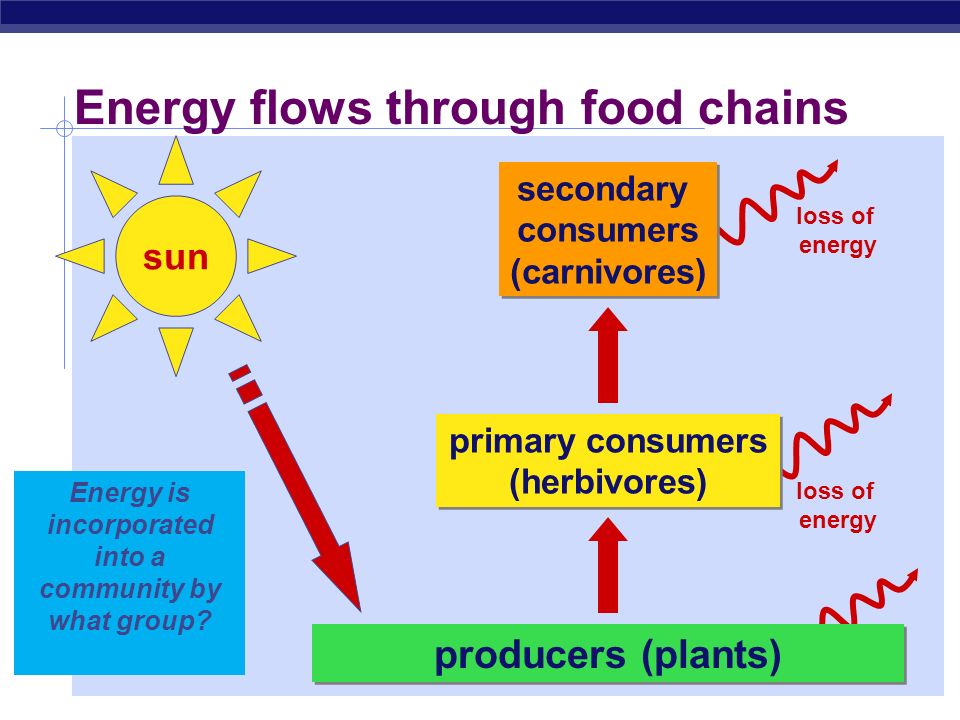 Energy flows through food chains

sun

secondary consumers (carnivores)

loss of energy

primary consumers (herbivores)

loss of energy

Energy is incorporated into a community by what group?

producers (plants)